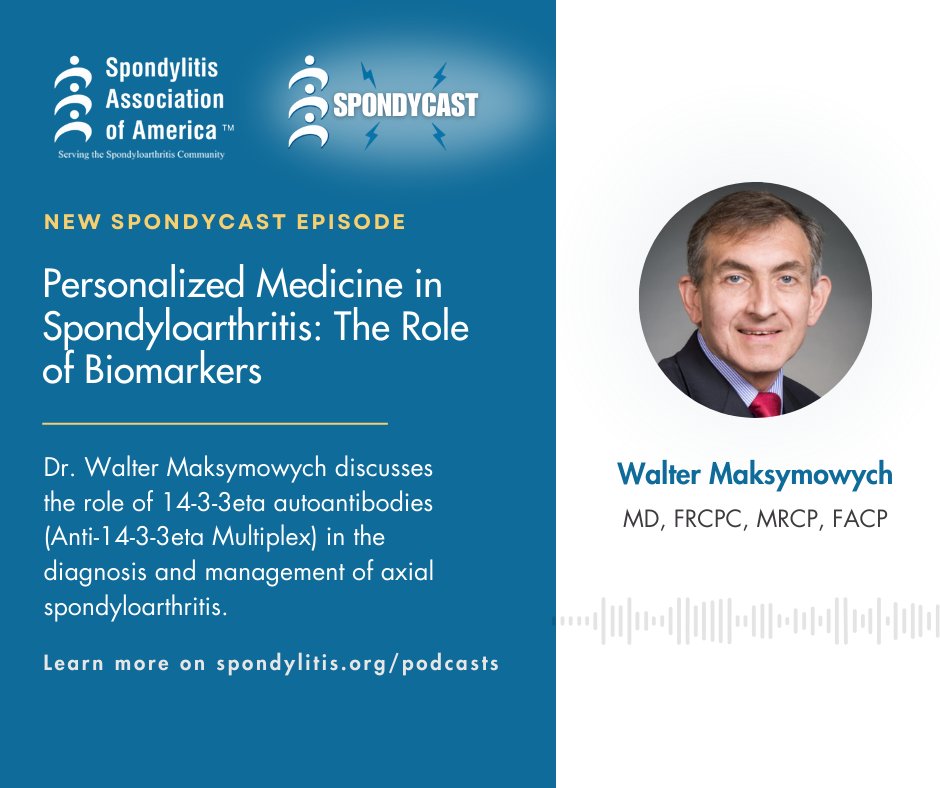 Spondylitis Association of America™
Serving the Spondyloarthritis Community

SPONDYCAST

NEW SPONDYCAST EPISODE

Personalized Medicine in Spondyloarthritis: The Role of Biomarkers

Dr. Walter Maksymowych discusses the role of 14-3-3eta autoantibodies (Anti-14-3-3eta Multiplex) in the diagnosis and management of axial spondyloarthritis.

Learn more on spondylitis.org/podcasts

Walter Maksymowych
MD, FRCPC, MRCP, FACP